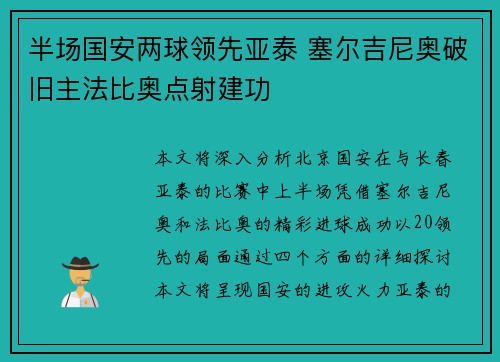 半场国安两球领先亚泰 塞尔吉尼奥破旧主法比奥点射建功

本文将深入分析北京国安在与长春亚泰的比赛中上半场凭借塞尔吉尼奥和法比奥的精彩进球成功以20领先的局面通过四个方面的详细探讨本文将呈现国安的进攻火力亚泰的